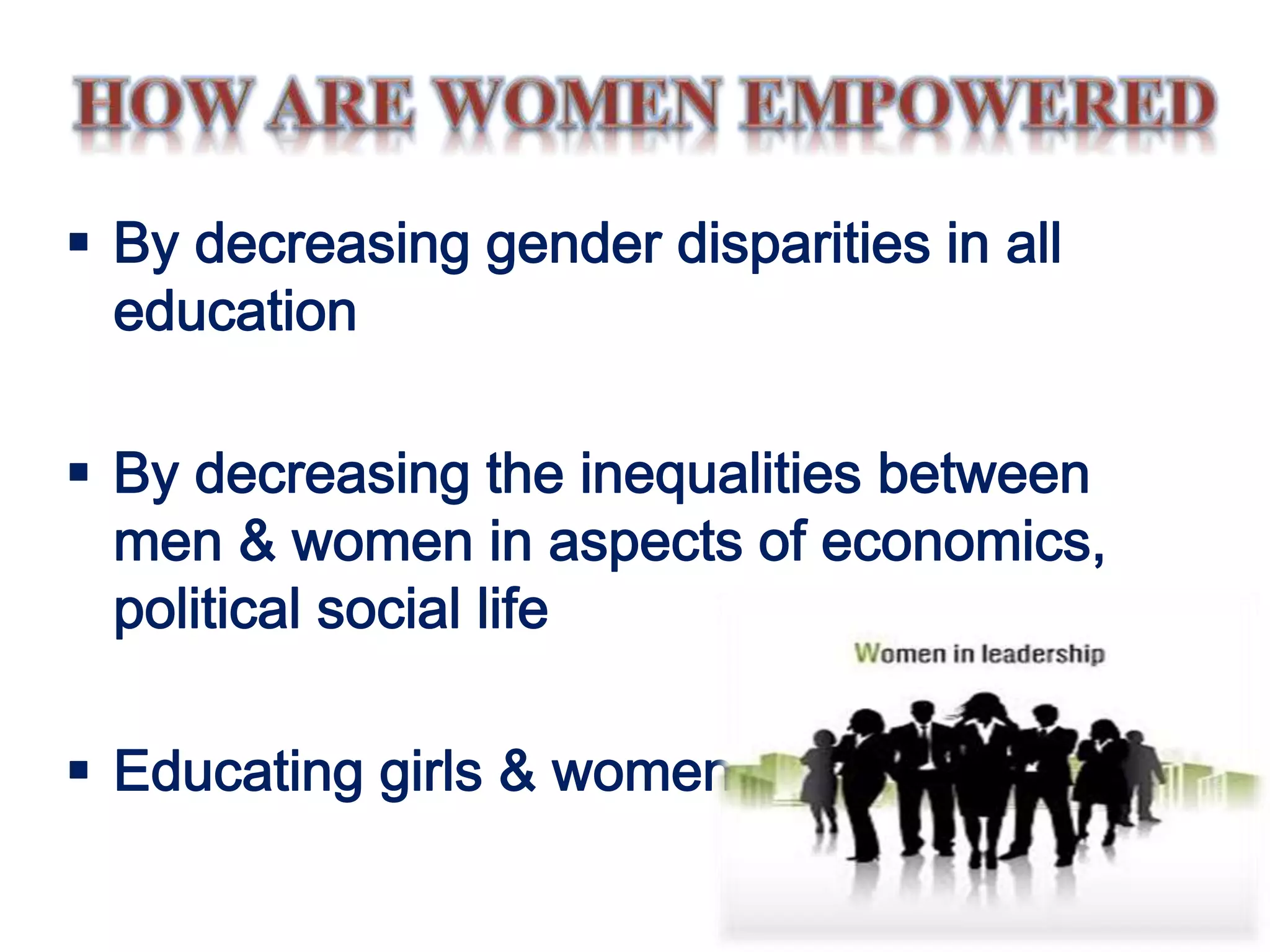 HOW ARE WOMEN EMPOWERED

▪ By decreasing gender disparities in all education

▪ By decreasing the inequalities between men & women in aspects of economics, political social life

▪ Educating girls & women

Women in leadership